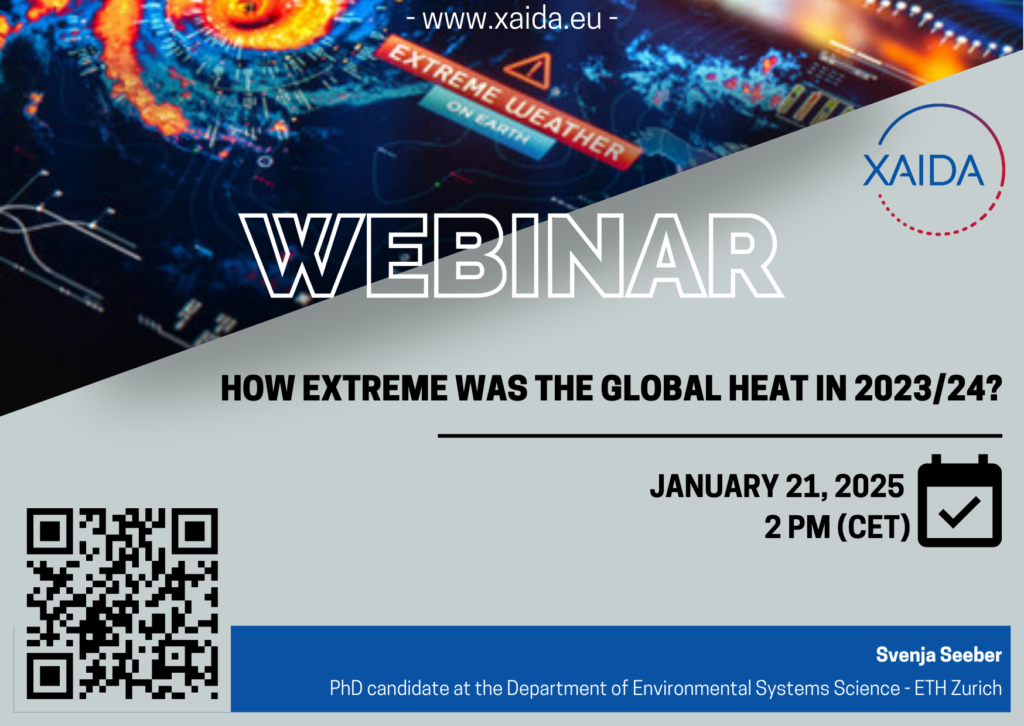 - www.xaida.eu -

EXTREME WEATHER

ON EARTH

XAIDA

WEBINAR

HOW EXTREME WAS THE GLOBAL HEAT IN 2023/24?

JANUARY 21, 2025
2 PM (CET)

Svenja Seeber
PhD candidate at the Department of Environmental Systems Science - ETH Zurich